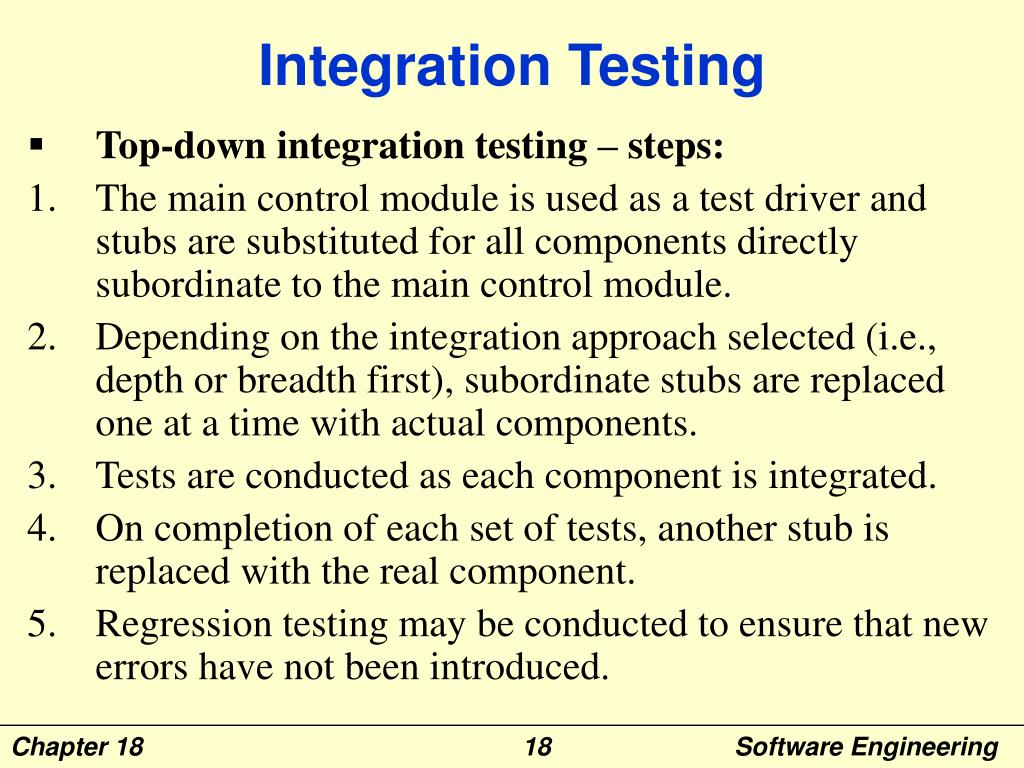 Integration Testing

▪ Top-down integration testing – steps:

1. The main control module is used as a test driver and stubs are substituted for all components directly subordinate to the main control module.

2. Depending on the integration approach selected (i.e., depth or breadth first), subordinate stubs are replaced one at a time with actual components.

3. Tests are conducted as each component is integrated.

4. On completion of each set of tests, another stub is replaced with the real component.

5. Regression testing may be conducted to ensure that new errors have not been introduced.

Chapter 18 18 Software Engineering